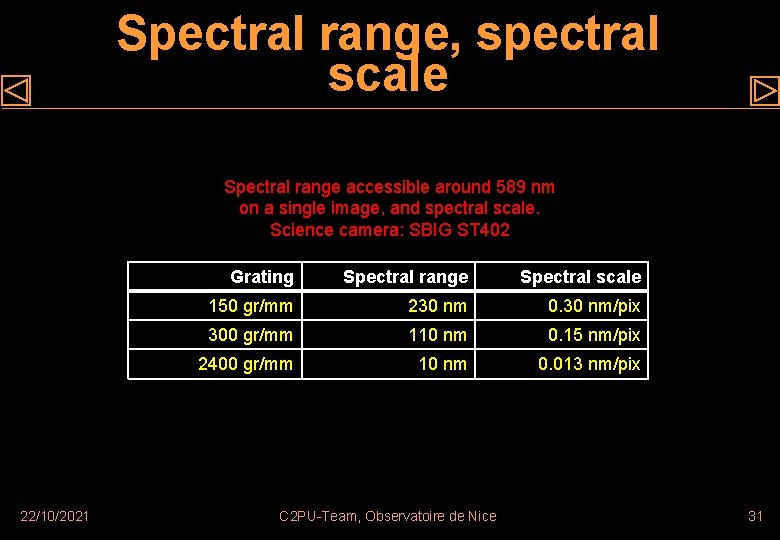 Spectral range, spectral scale

Spectral range accessible around 589 nm on a single image, and spectral scale. Science camera: SBIG ST402

| Grating | Spectral range | Spectral scale |
|---|---|---|
| 150 gr/mm | 230 nm | 0.30 nm/pix |
| 300 gr/mm | 110 nm | 0.15 nm/pix |
| 2400 gr/mm | 10 nm | 0.013 nm/pix |

22/10/2021 C2PU-Team, Observatoire de Nice 31